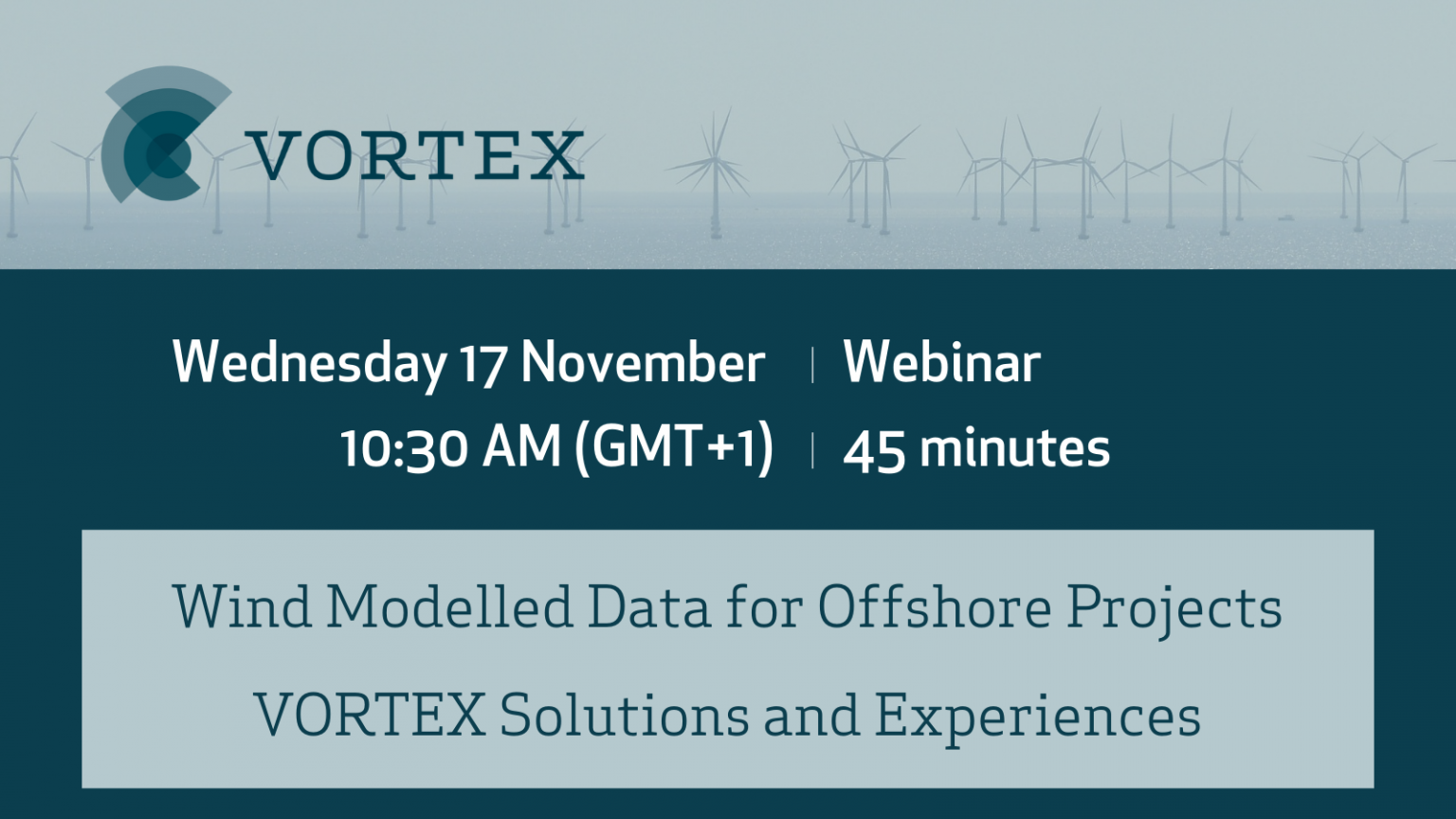 VORTEX

Wednesday 17 November | Webinar
10:30 AM (GMT+1) | 45 minutes

Wind Modelled Data for Offshore Projects
VORTEX Solutions and Experiences